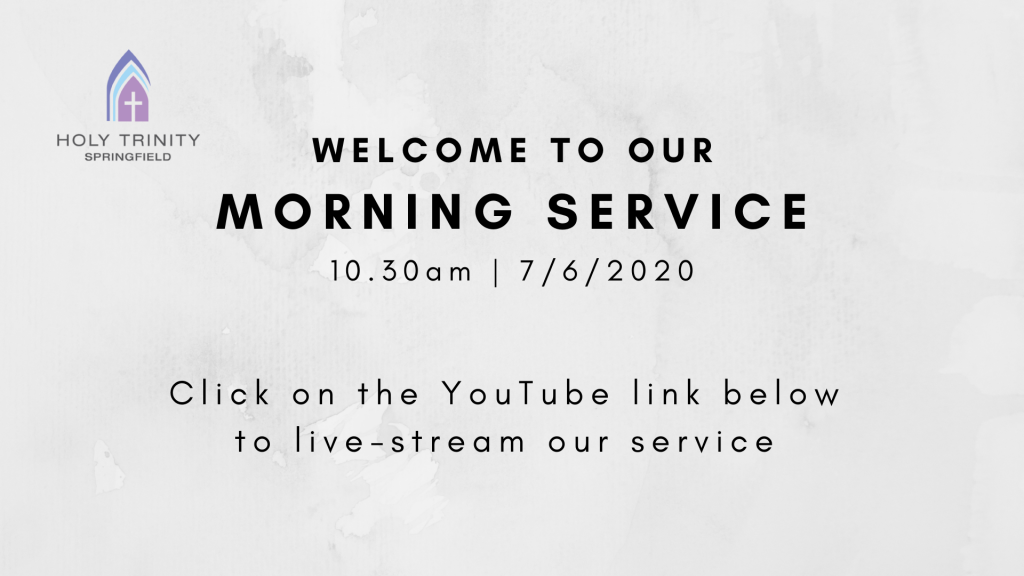 HOLY TRINITY
SPRINGFIELD

WELCOME TO OUR
MORNING SERVICE
10.30am | 7/6/2020

Click on the YouTube link below to live-stream our service